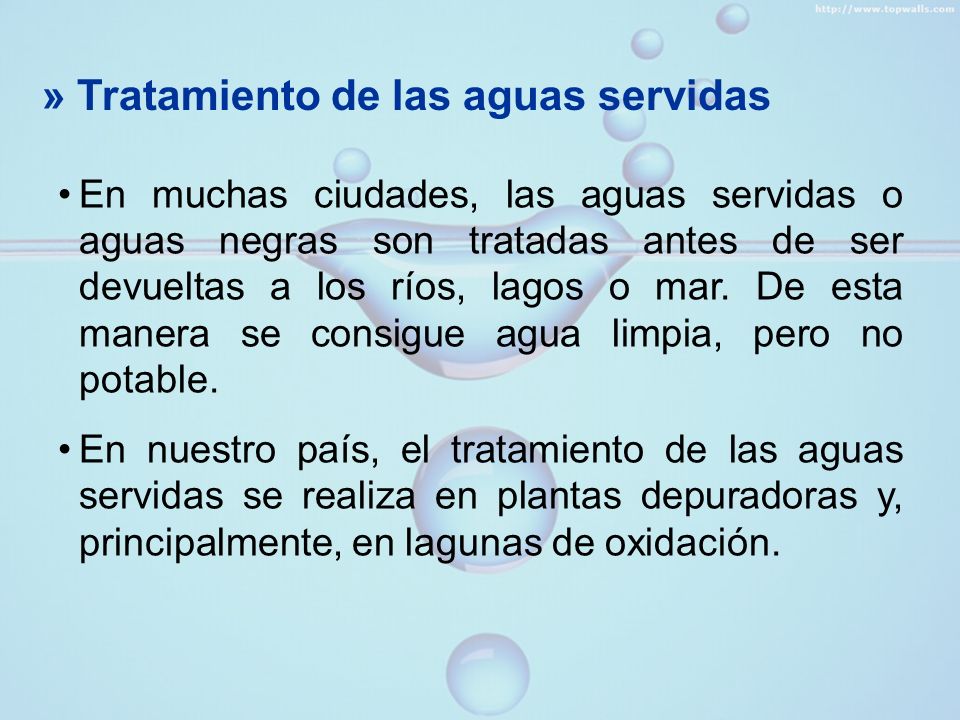 http://www.topwalls.com

» Tratamiento de las aguas servidas

• En muchas ciudades, las aguas servidas o aguas negras son tratadas antes de ser devueltas a los ríos, lagos o mar. De esta manera se consigue agua limpia, pero no potable.

• En nuestro país, el tratamiento de las aguas servidas se realiza en plantas depuradoras y, principalmente, en lagunas de oxidación.